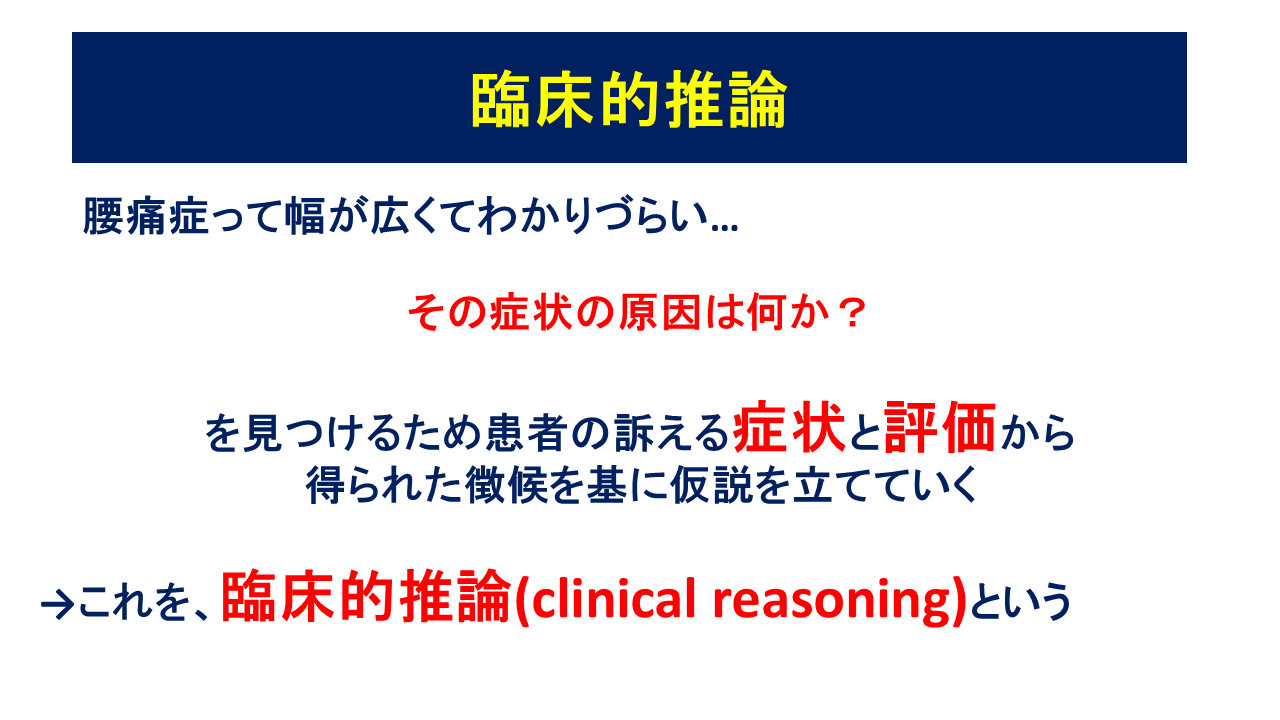 臨床的推論

腰痛症って幅が広くてわかりづらい…

その症状の原因は何か？

を見つけるため患者の訴える症状と評価から得られた徴候を基に仮説を立てていく

→これを、臨床的推論(clinical reasoning)という